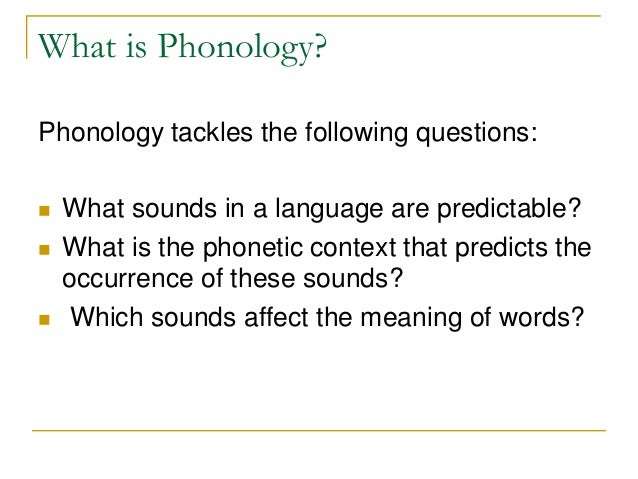 What is Phonology?

Phonology tackles the following questions:

- What sounds in a language are predictable?
- What is the phonetic context that predicts the occurrence of these sounds?
- Which sounds affect the meaning of words?